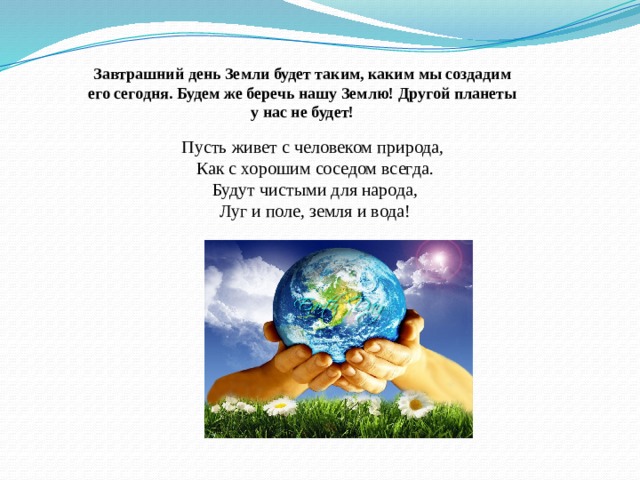 Завтрашний день Земли будет таким, каким мы создадим его сегодня. Будем же беречь нашу Землю! Другой планеты у нас не будет!

Пусть живет с человеком природа,
Как с хорошим соседом всегда.
Будут чистыми для народа,
Луг и поле, земля и вода!